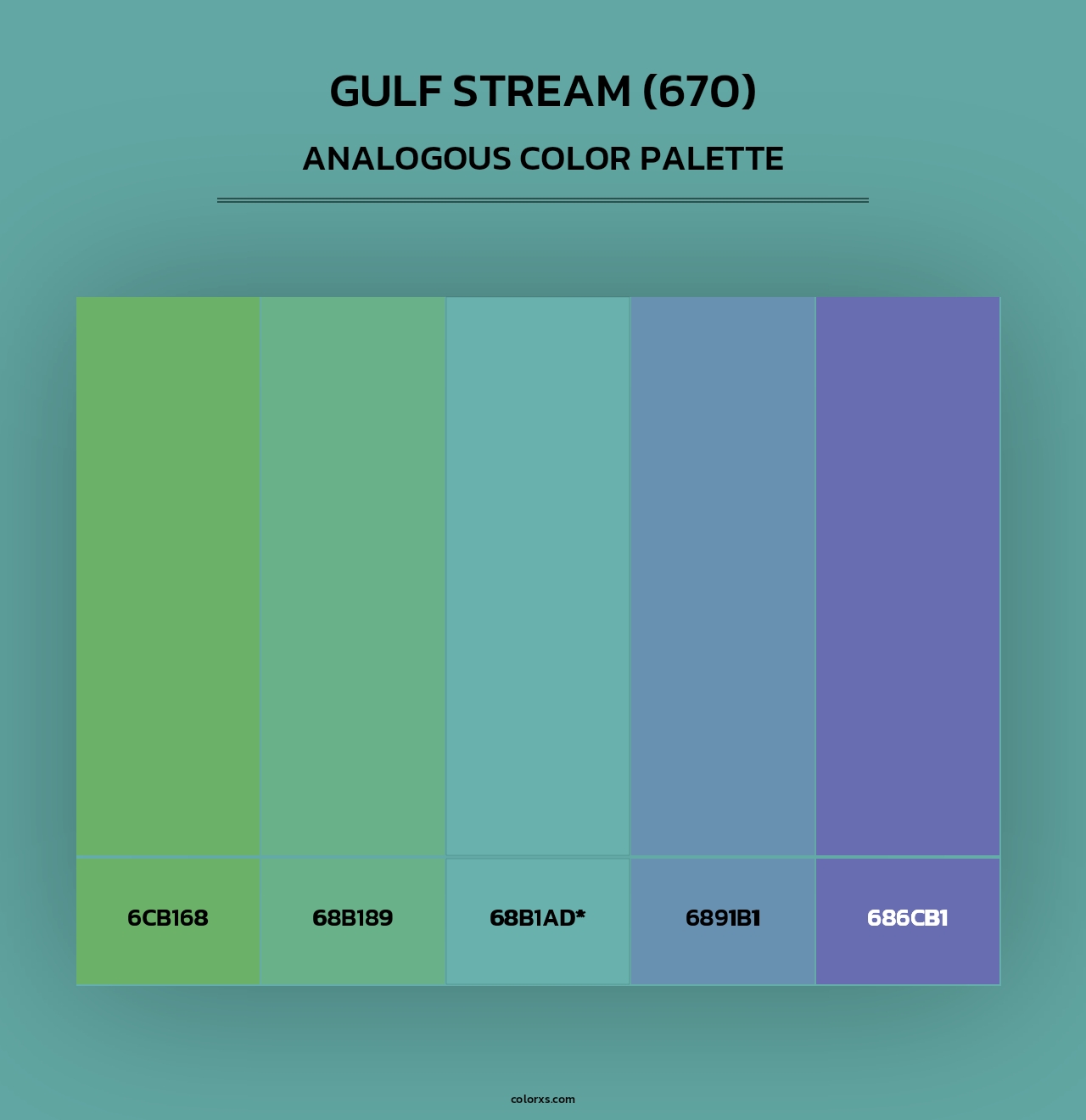 GULF STREAM (670)

ANALOGOUS COLOR PALETTE

6CB168

68B189

68B1AD*

6891B1

686CB1

colorxs.com